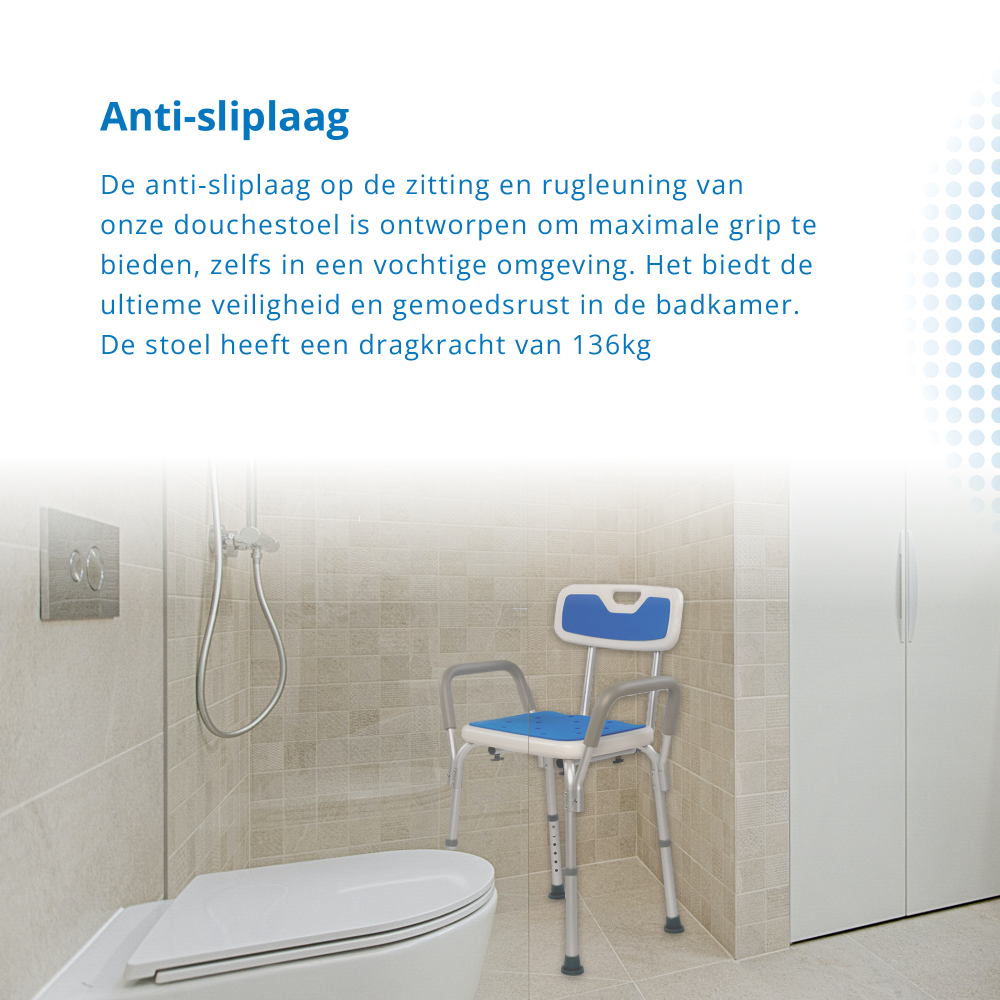 Anti-sliplaag

De anti-sliplaag op de zitting en rugleuning van onze douchestoel is ontworpen om maximale grip te bieden, zelfs in een vochtige omgeving. Het biedt de ultieme veiligheid en gemoedsrust in de badkamer. De stoel heeft een dragkracht van 136kg